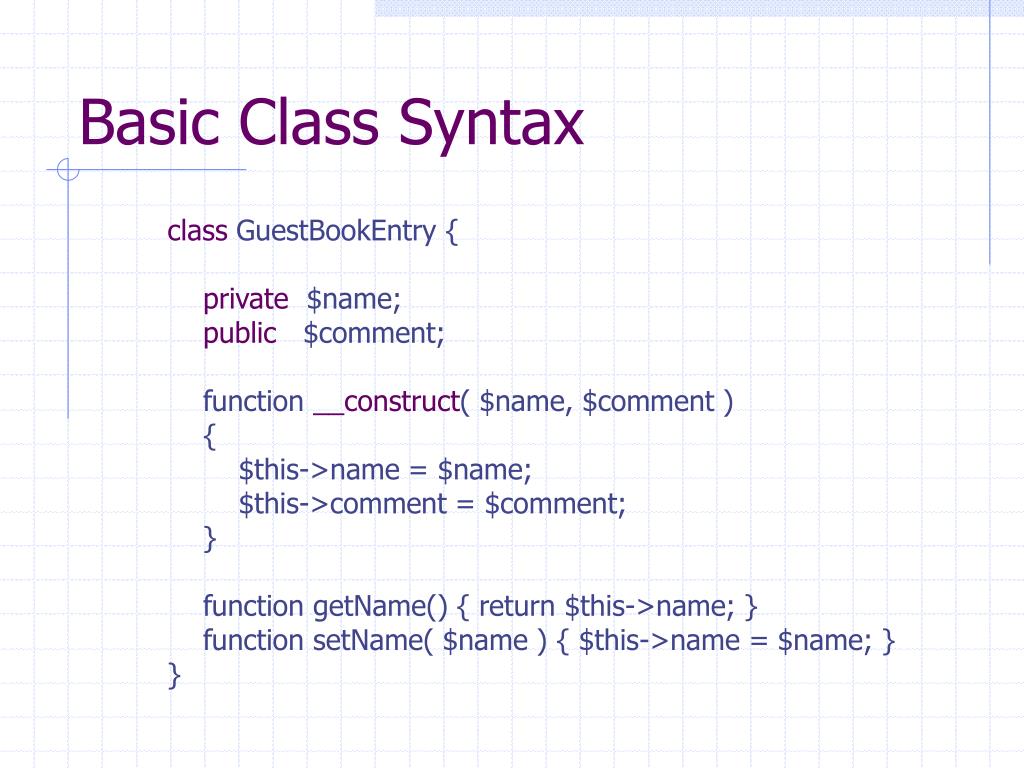 Basic Class Syntax

class GuestBookEntry {

private $name;
public $comment;

function __construct( $name, $comment )
{
$this->name = $name;
$this->comment = $comment;
}

function getName() { return $this->name; }
function setName( $name ) { $this->name = $name; }
}